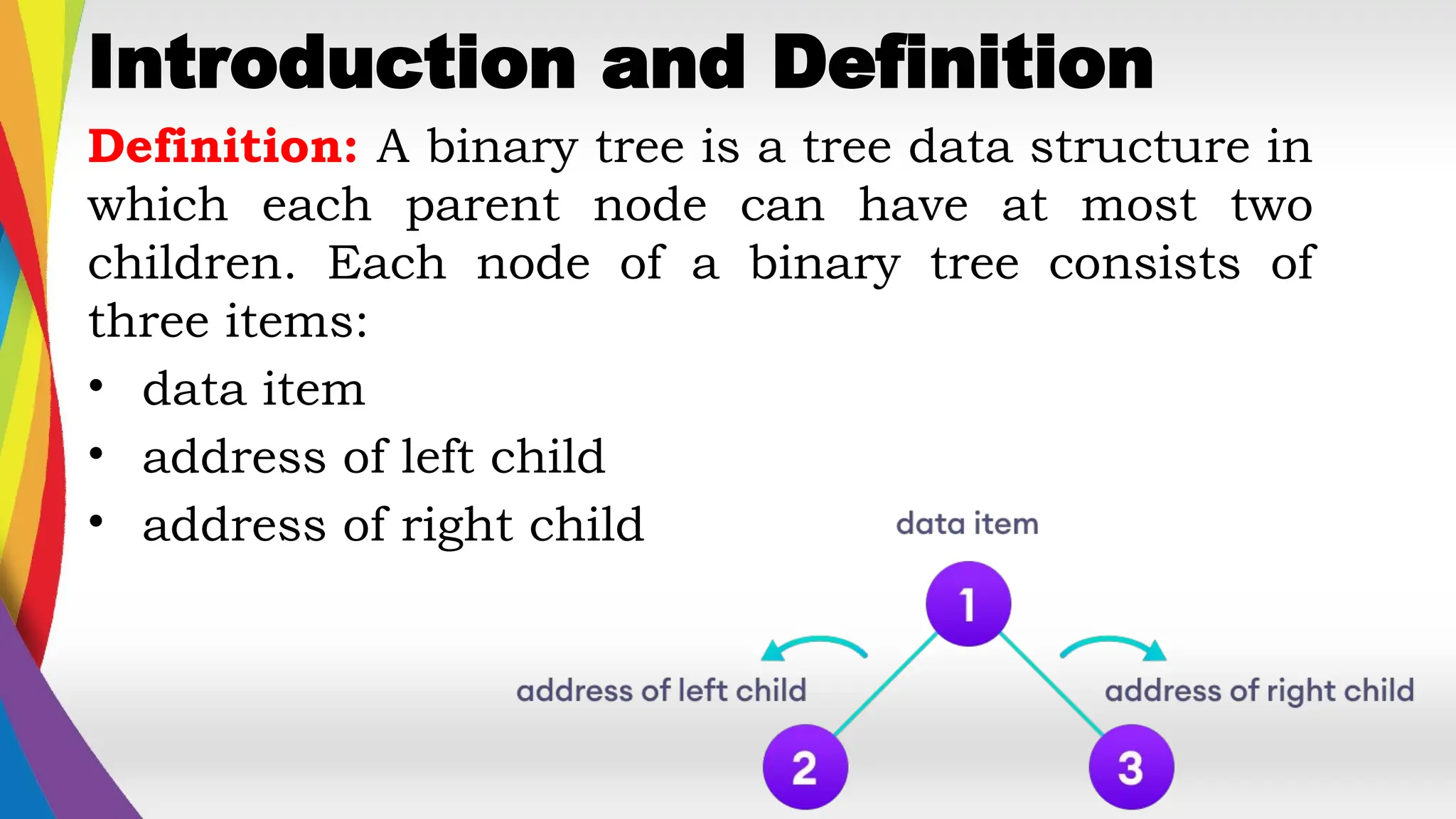 Introduction and Definition

Definition: A binary tree is a tree data structure in which each parent node can have at most two children. Each node of a binary tree consists of three items:

• data item
• address of left child
• address of right child

data item

1

address of left child

address of right child

2

3